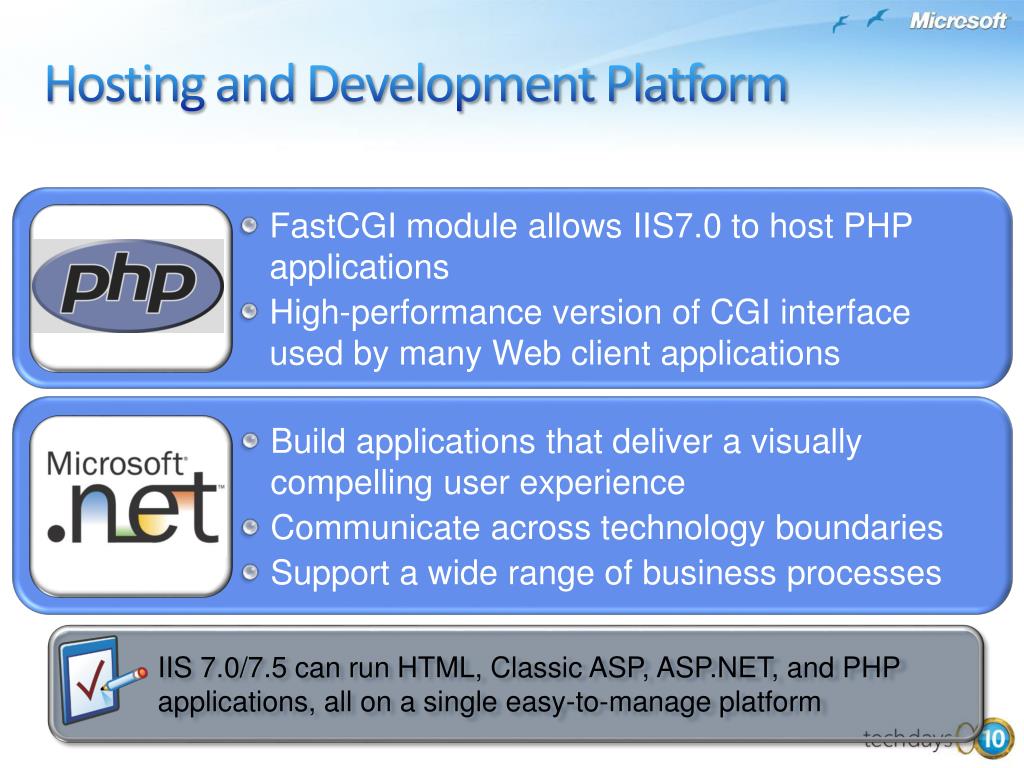 Microsoft

Hosting and Development Platform

php

FastCGI module allows IIS7.0 to host PHP applications

High-performance version of CGI interface used by many Web client applications

Microsoft .net

Build applications that deliver a visually compelling user experience

Communicate across technology boundaries

Support a wide range of business processes

IIS 7.0/7.5 can run HTML, Classic ASP, ASP.NET, and PHP applications, all on a single easy-to-manage platform

techdays 10